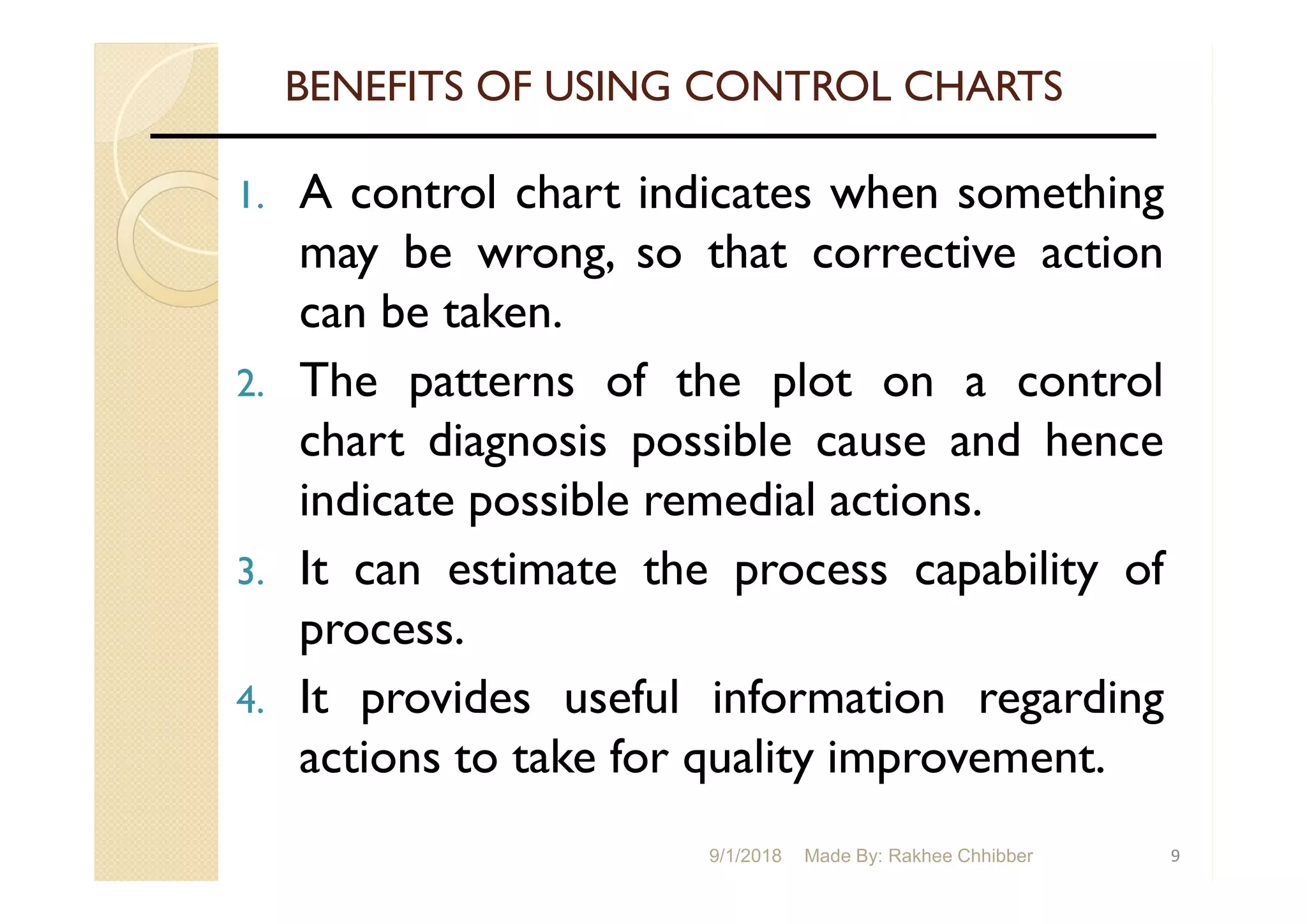 BENEFITS OF USING CONTROL CHARTS

1. A control chart indicates when something may be wrong, so that corrective action can be taken.
2. The patterns of the plot on a control chart diagnosis possible cause and hence indicate possible remedial actions.
3. It can estimate the process capability of process.
4. It provides useful information regarding actions to take for quality improvement.

9/1/2018 Made By: Rakhee Chhibber 9